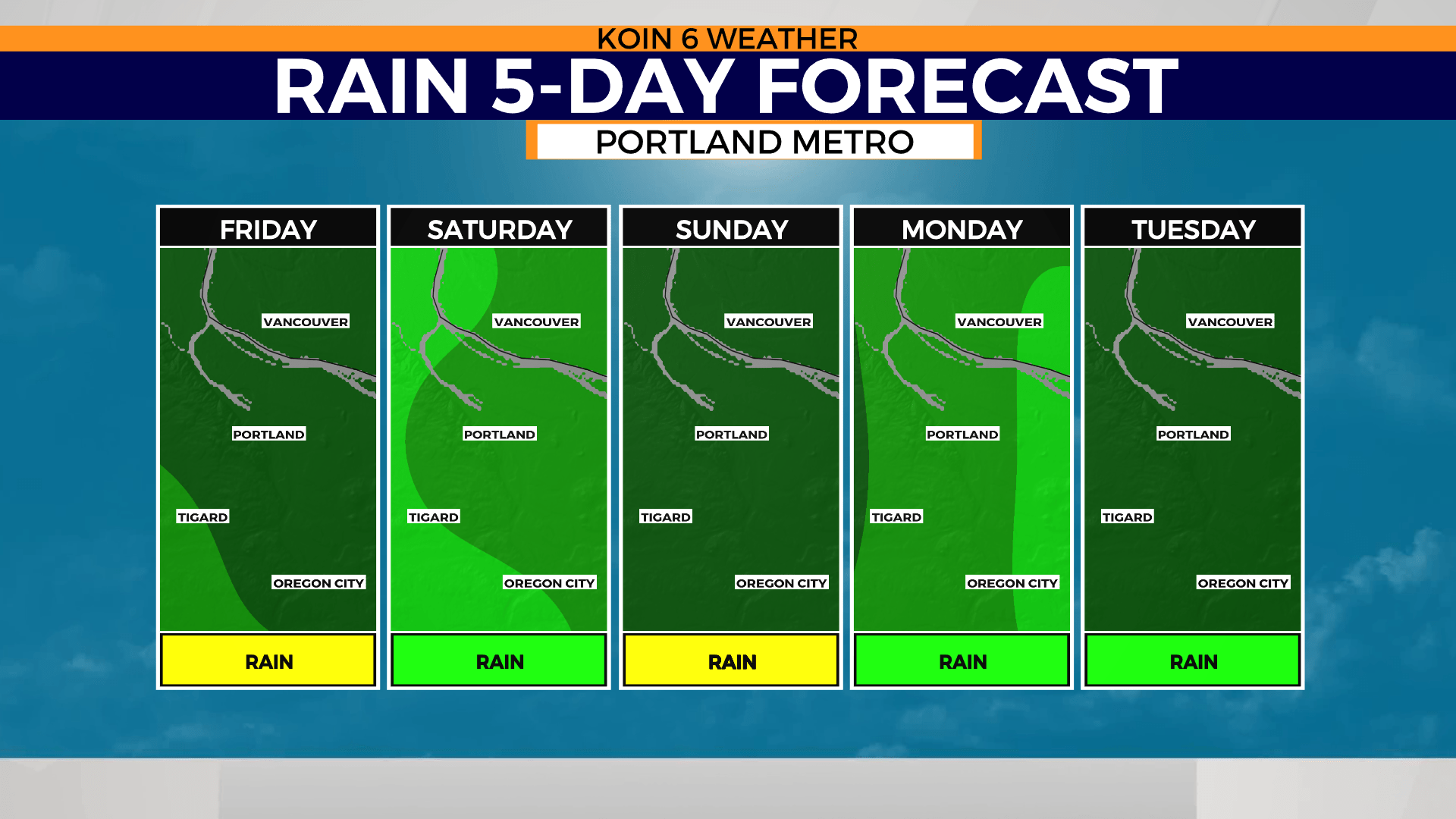 KOIN 6 WEATHER
RAIN 5-DAY FORECAST
PORTLAND METRO

FRIDAY
VANCOUVER
PORTLAND
TIGARD
OREGON CITY
RAIN

SATURDAY
VANCOUVER
PORTLAND
TIGARD
OREGON CITY
RAIN

SUNDAY
VANCOUVER
PORTLAND
TIGARD
OREGON CITY
RAIN

MONDAY
VANCOUVER
PORTLAND
TIGARD
OREGON CITY
RAIN

TUESDAY
VANCOUVER
PORTLAND
TIGARD
OREGON CITY
RAIN